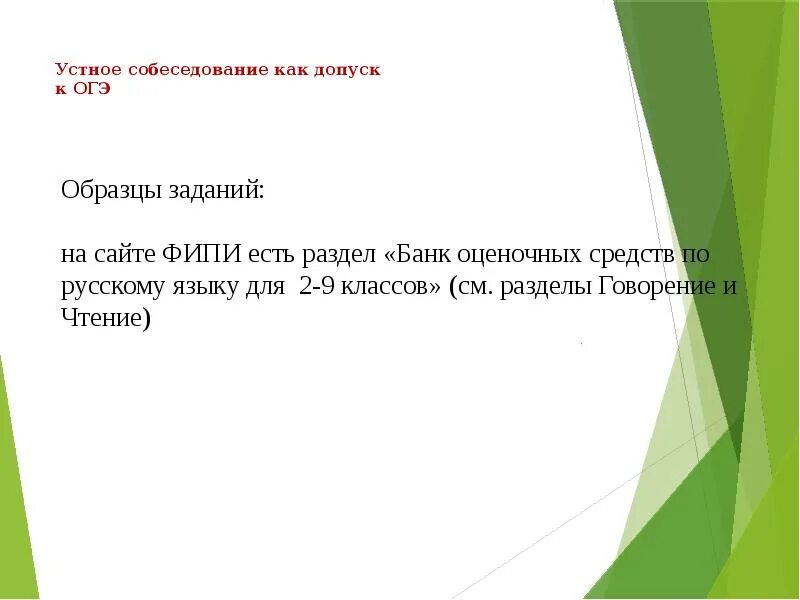 Устное собеседование как допуск к ОГЭ

Образцы заданий:

на сайте ФИПИ есть раздел «Банк оценочных средств по русскому языку для 2-9 классов» (см. разделы Говорение и Чтение)